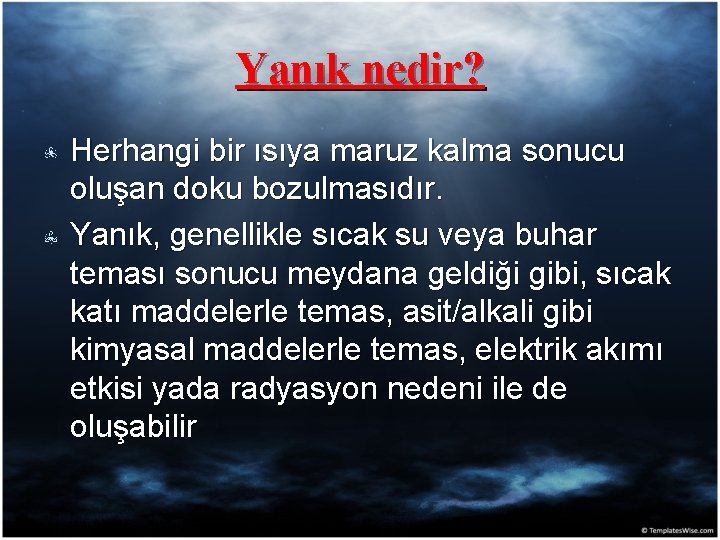 Yanık nedir?

Herhangi bir ısıya maruz kalma sonucu oluşan doku bozulmasıdır.

Yanık, genellikle sıcak su veya buhar teması sonucu meydana geldiği gibi, sıcak katı maddelerle temas, asit/alkali gibi kimyasal maddelerle temas, elektrik akımı etkisi yada radyasyon nedeni ile de oluşabilir

© TemplatesWise.com